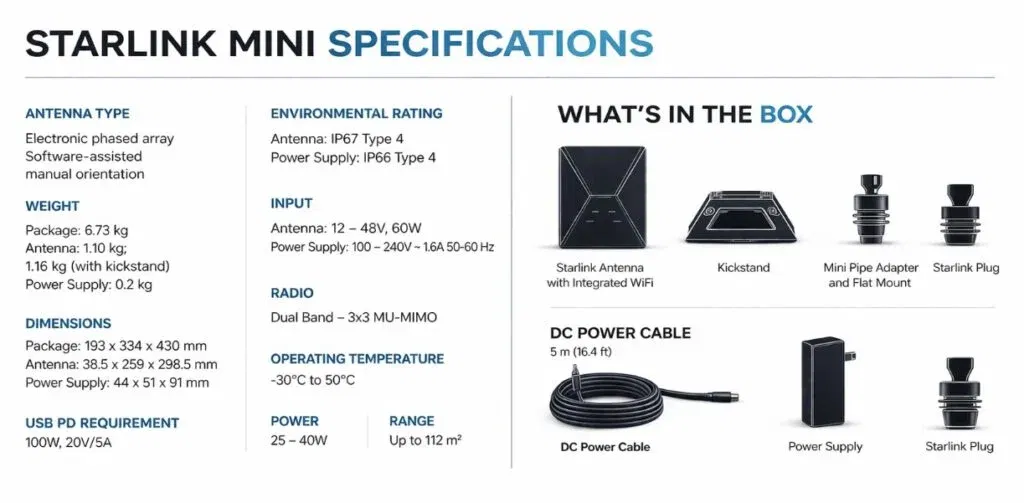 STARLINK MINI SPECIFICATIONS

ANTENNA TYPE
Electronic phased array
Software-assisted manual orientation

WEIGHT
Package: 6.73 kg
Antenna: 1.10 kg;
1.16 kg (with kickstand)
Power Supply: 0.2 kg

DIMENSIONS
Package: 193 x 334 x 430 mm
Antenna: 38.5 x 259 x 298.5 mm
Power Supply: 44 x 51 x 91 mm

USB PD REQUIREMENT
100W, 20V/5A

ENVIRONMENTAL RATING
Antenna: IP67 Type 4
Power Supply: IP66 Type 4

INPUT
Antenna: 12 – 48V, 60W
Power Supply: 100 – 240V ~ 1.6A 50-60 Hz

RADIO
Dual Band – 3x3 MU-MIMO

OPERATING TEMPERATURE
-30°C to 50°C

POWER
25 – 40W

RANGE
Up to 112 m²

WHAT'S IN THE BOX

Starlink Antenna with Integrated WiFi
Kickstand
Mini Pipe Adapter and Flat Mount
Starlink Plug

DC POWER CABLE
5 m (16.4 ft)

DC Power Cable
Power Supply
Starlink Plug